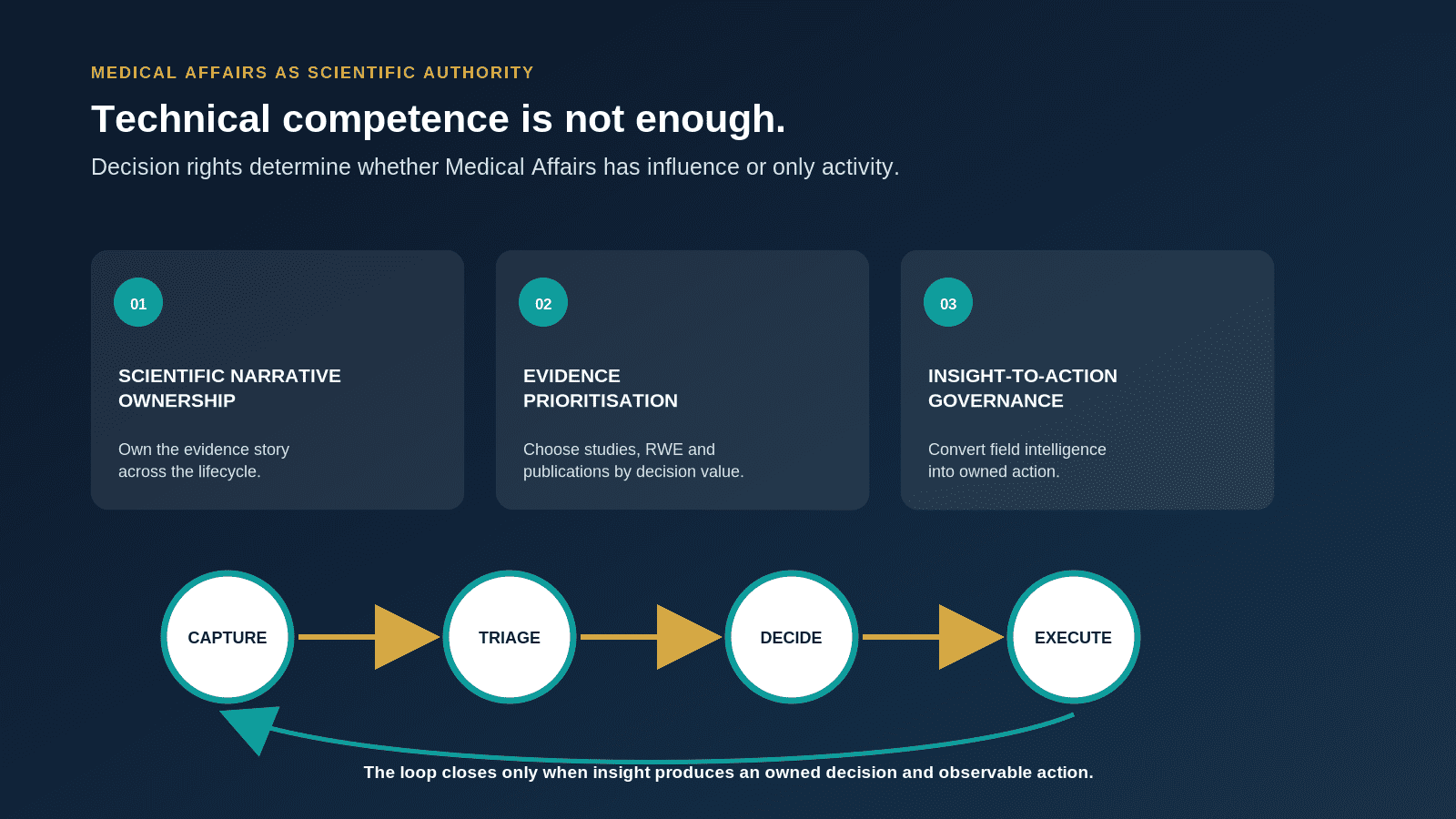 MEDICAL AFFAIRS AS SCIENTIFIC AUTHORITY

Technical competence is not enough.

Decision rights determine whether Medical Affairs has influence or only activity.

01

SCIENTIFIC NARRATIVE OWNERSHIP

Own the evidence story across the lifecycle.

02

EVIDENCE PRIORITISATION

Choose studies, RWE and publications by decision value.

03

INSIGHT-TO-ACTION GOVERNANCE

Convert field intelligence into owned action.

CAPTURE

TRIAGE

DECIDE

EXECUTE

The loop closes only when insight produces an owned decision and observable action.